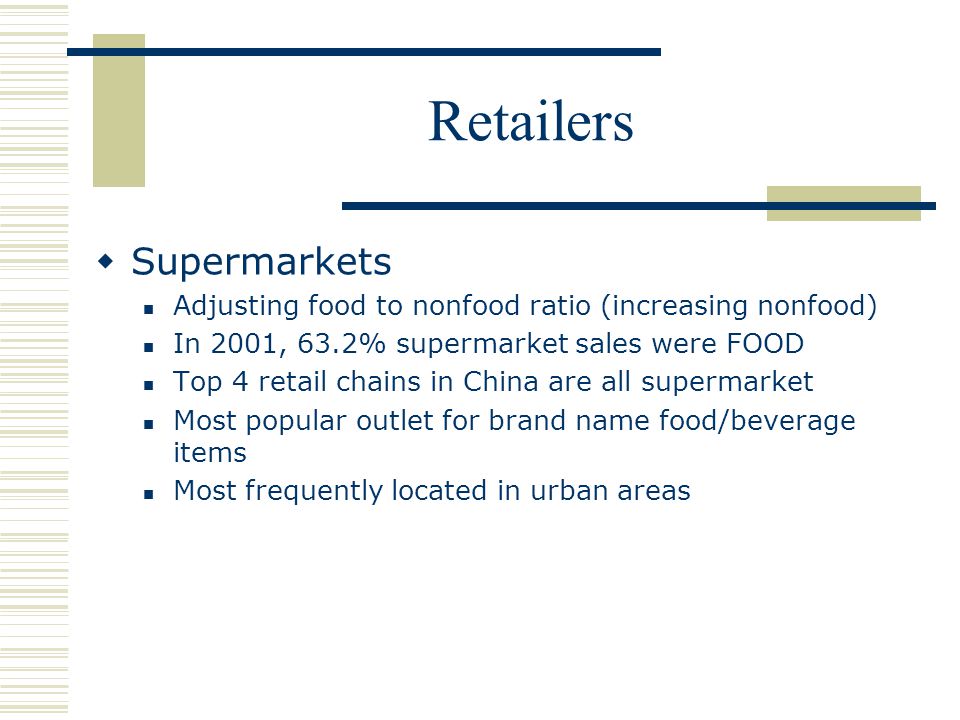 Retailers

Supermarkets

Adjusting food to nonfood ratio (increasing nonfood)

In 2001, 63.2% supermarket sales were FOOD

Top 4 retail chains in China are all supermarket

Most popular outlet for brand name food/beverage items

Most frequently located in urban areas